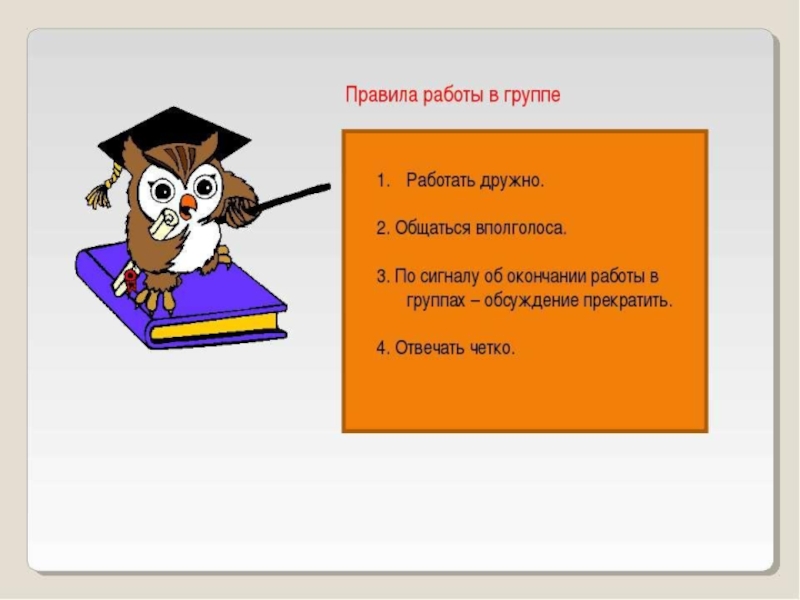 Правила работы в группе

1. Работать дружно.

2. Общаться вполголоса.

3. По сигналу об окончании работы в группах – обсуждение прекратить.

4. Отвечать четко.